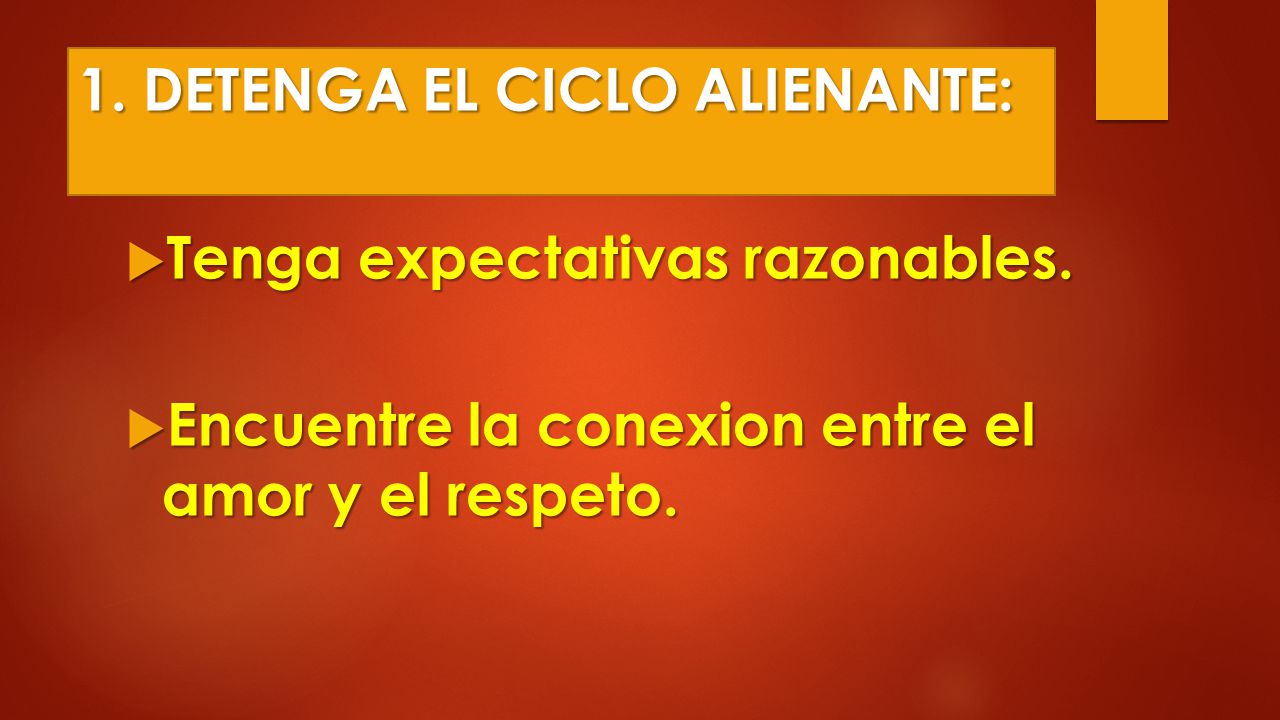 1. DETENGA EL CICLO ALIENANTE:

Tenga expectativas razonables.

Encuentre la conexion entre el amor y el respeto.